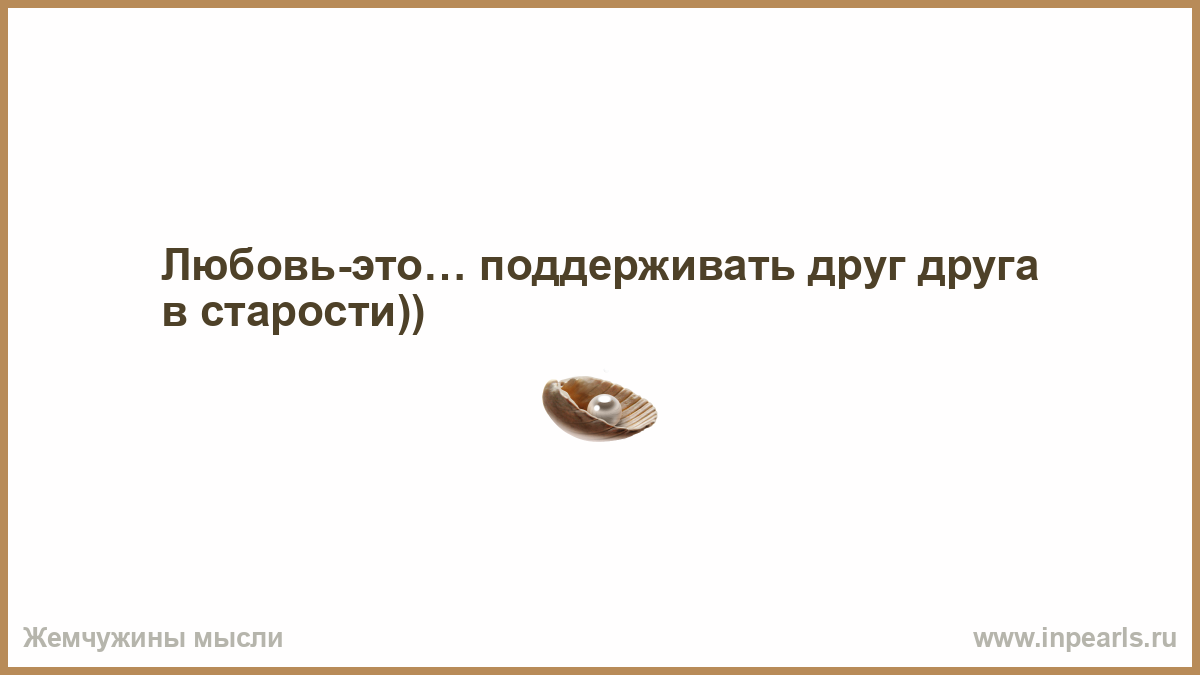 Любовь-это… поддерживать друг друга в старости))

Жемчужины мысли

www.inpearls.ru